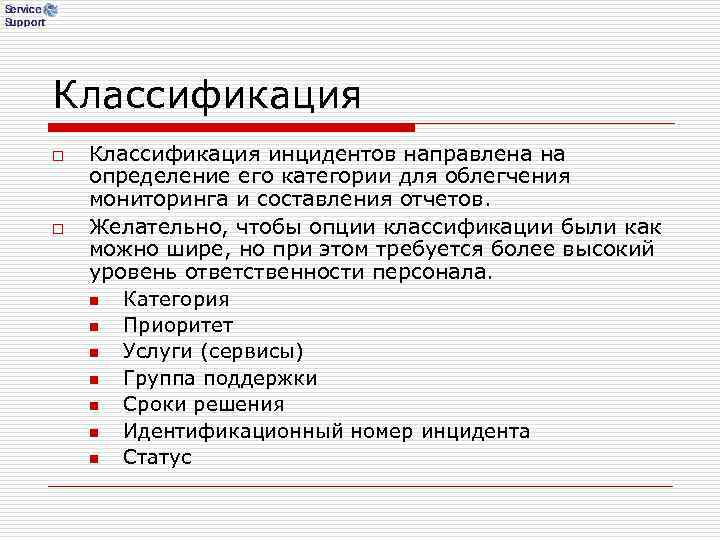 Service Support

Классификация

Классификация инцидентов направлена на определение его категории для облегчения мониторинга и составления отчетов.

Желательно, чтобы опции классификации были как можно шире, но при этом требуется более высокий уровень ответственности персонала.

Категория
Приоритет
Услуги (сервисы)
Группа поддержки
Сроки решения
Идентификационный номер инцидента
Статус